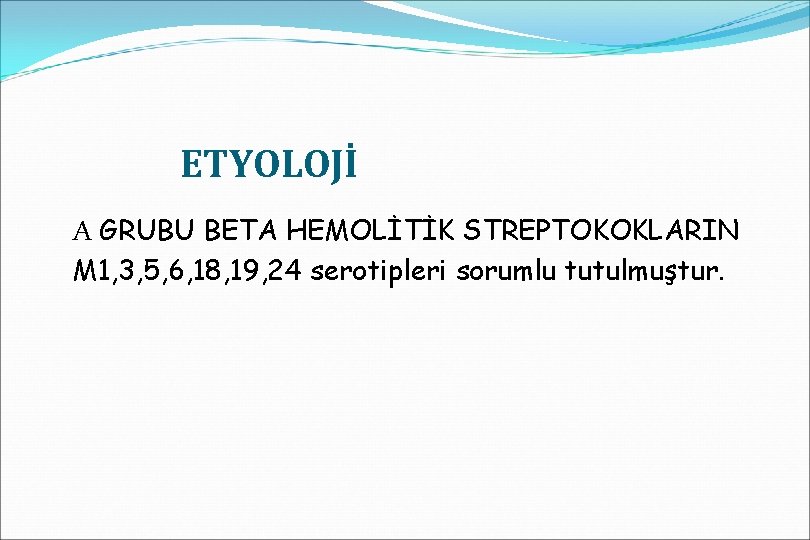 ETYOLOJİ

A GRUBU BETA HEMOLİTİK STREPTOKOKLARIN M1,3,5,6,18,19,24 serotipleri sorumlu tutulmuştur.